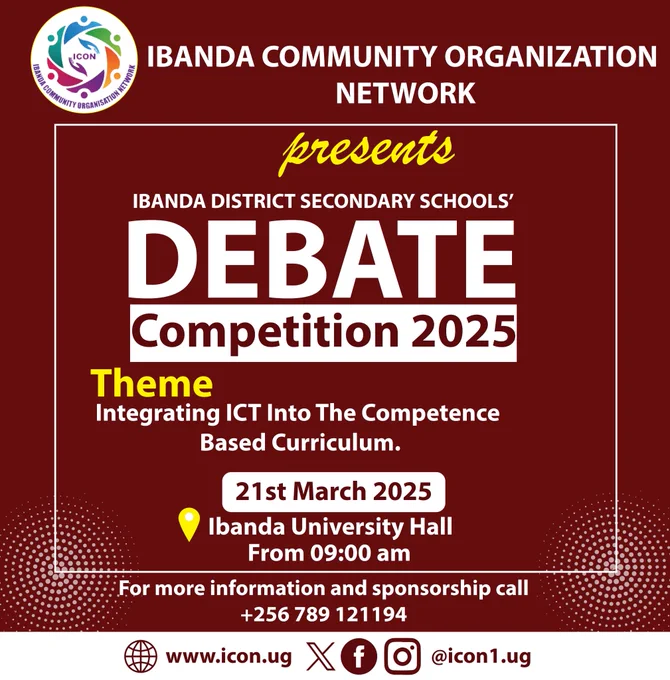 ICON
IBANDA COMMUNITY ORGANISATION NETWORK

IBANDA COMMUNITY ORGANIZATION NETWORK

presents

IBANDA DISTRICT SECONDARY SCHOOLS'

DEBATE

Competition 2025

Theme

Integrating ICT Into The Competence Based Curriculum.

21st March 2025

Ibanda University Hall
From 09:00 am

For more information and sponsorship call
+256 789 121194

www.icon.ug @icon1.ug